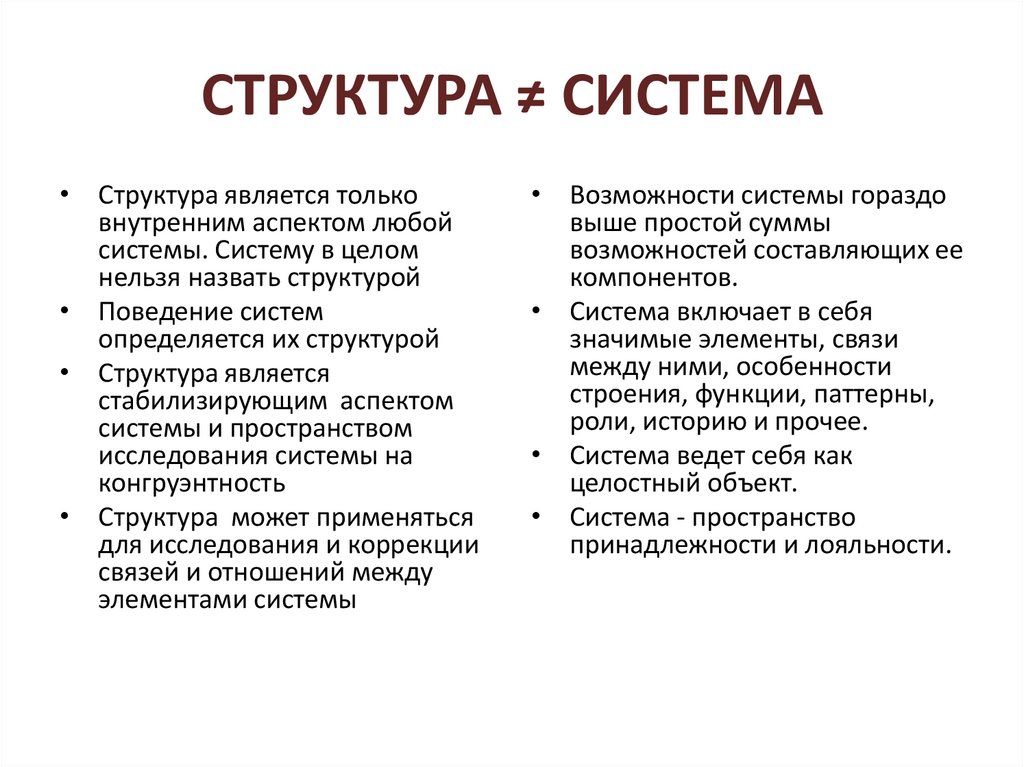 СТРУКТУРА ≠ СИСТЕМА

• Структура является только внутренним аспектом любой системы. Систему в целом нельзя назвать структурой
• Поведение систем определяется их структурой
• Структура является стабилизирующим аспектом системы и пространством исследования системы на конгруэнтность
• Структура может применяться для исследования и коррекции связей и отношений между элементами системы

• Возможности системы гораздо выше простой суммы возможностей составляющих ее компонентов.
• Система включает в себя значимые элементы, связи между ними, особенности строения, функции, паттерны, роли, историю и прочее.
• Система ведет себя как целостный объект.
• Система - пространство принадлежности и лояльности.